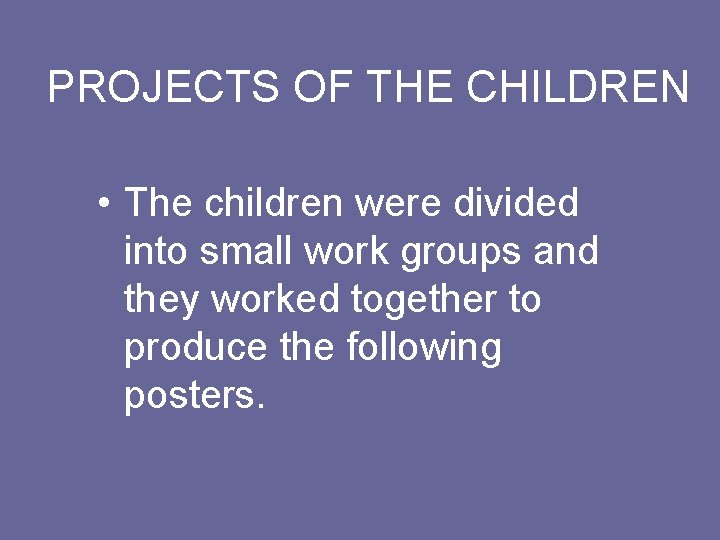 PROJECTS OF THE CHILDREN

• The children were divided into small work groups and they worked together to produce the following posters.